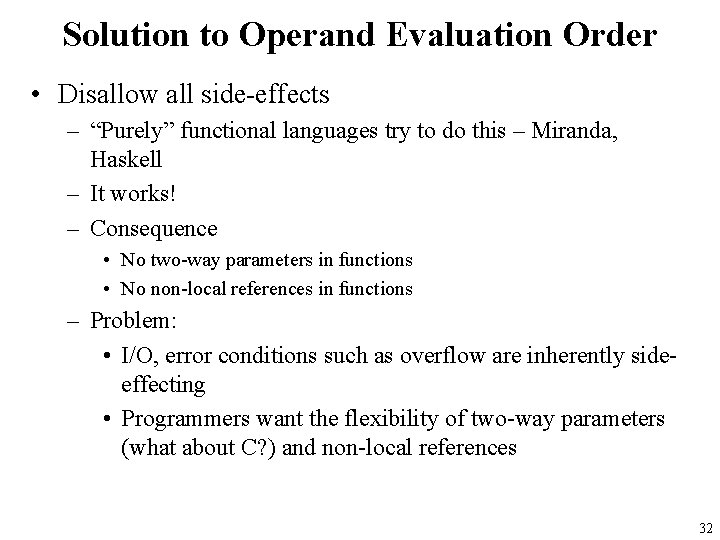 Solution to Operand Evaluation Order

• Disallow all side-effects
  – “Purely” functional languages try to do this – Miranda, Haskell
  – It works!
  – Consequence
    • No two-way parameters in functions
    • No non-local references in functions
  – Problem:
    • I/O, error conditions such as overflow are inherently side-effecting
    • Programmers want the flexibility of two-way parameters (what about C?) and non-local references

32